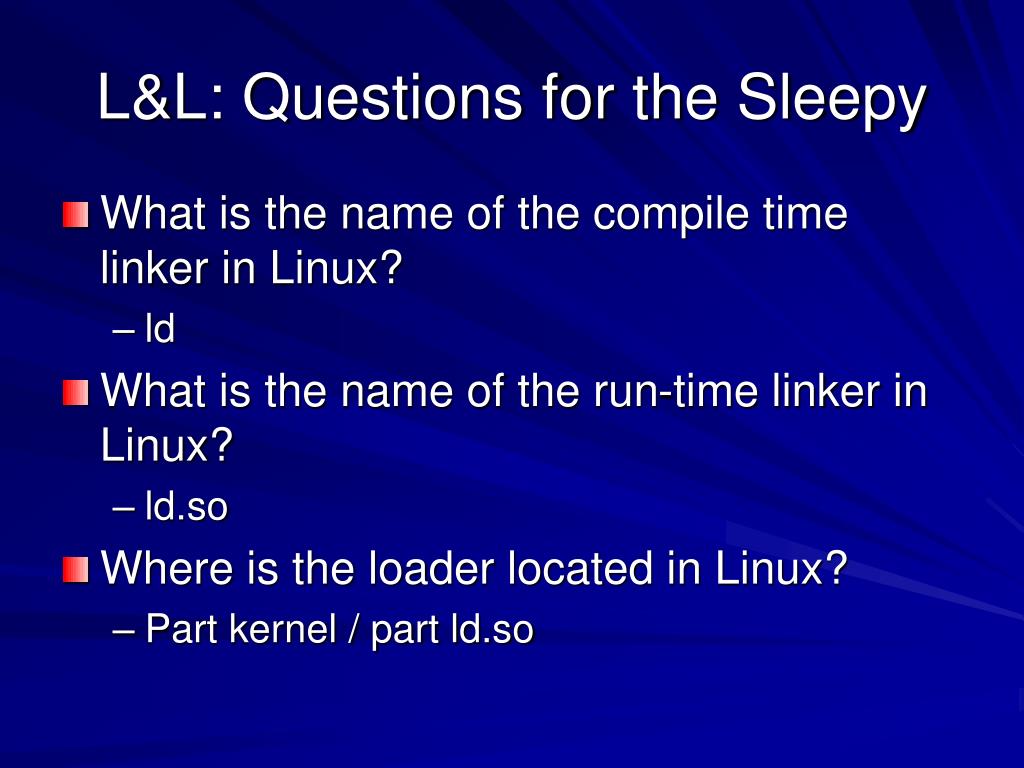 L&L: Questions for the Sleepy

What is the name of the compile time linker in Linux?

– ld

What is the name of the run-time linker in Linux?

– ld.so

Where is the loader located in Linux?

– Part kernel / part ld.so